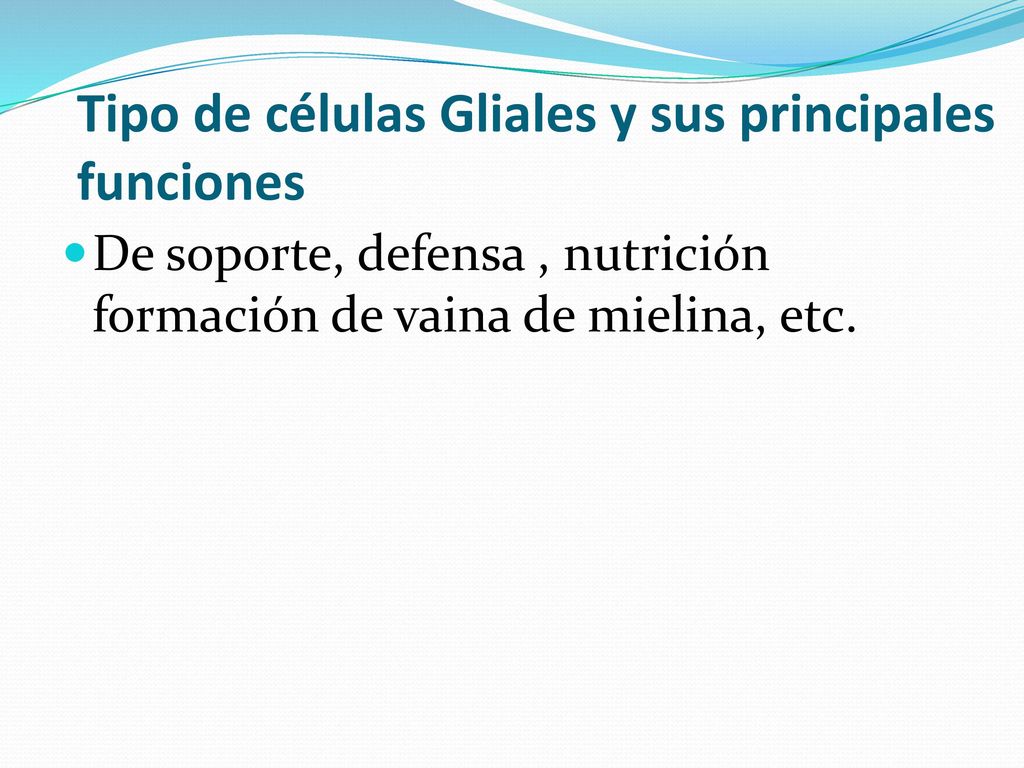 Tipo de células Gliales y sus principales funciones

De soporte, defensa , nutrición formación de vaina de mielina, etc.